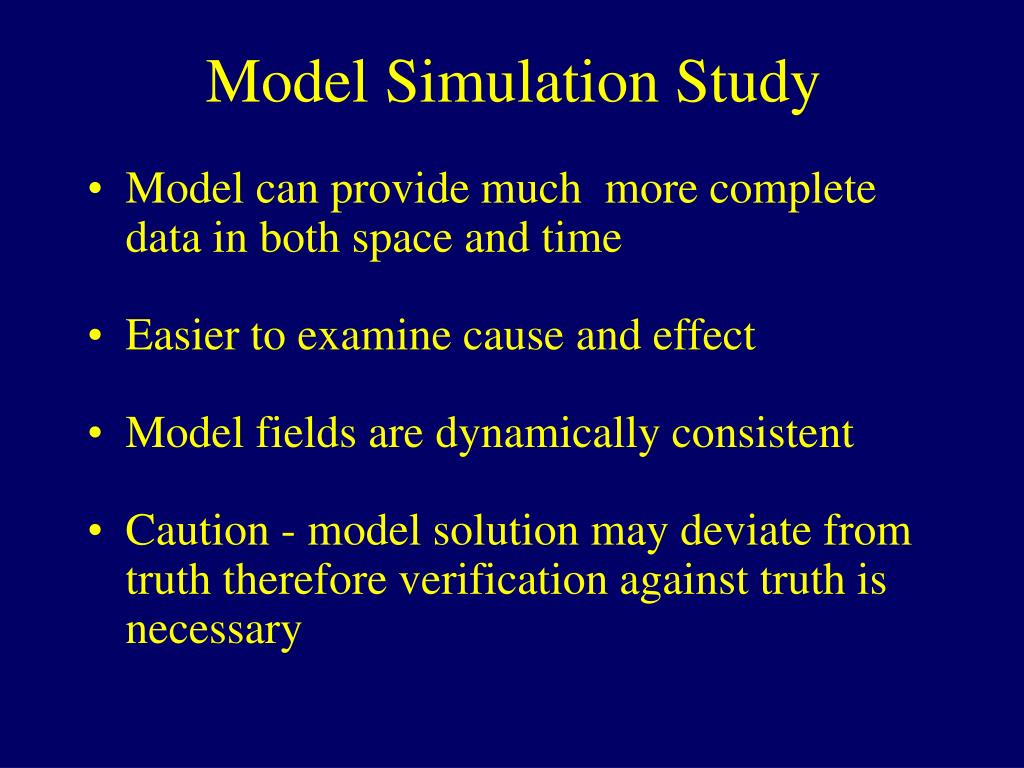 Model Simulation Study

• Model can provide much more complete data in both space and time

• Easier to examine cause and effect

• Model fields are dynamically consistent

• Caution - model solution may deviate from truth therefore verification against truth is necessary